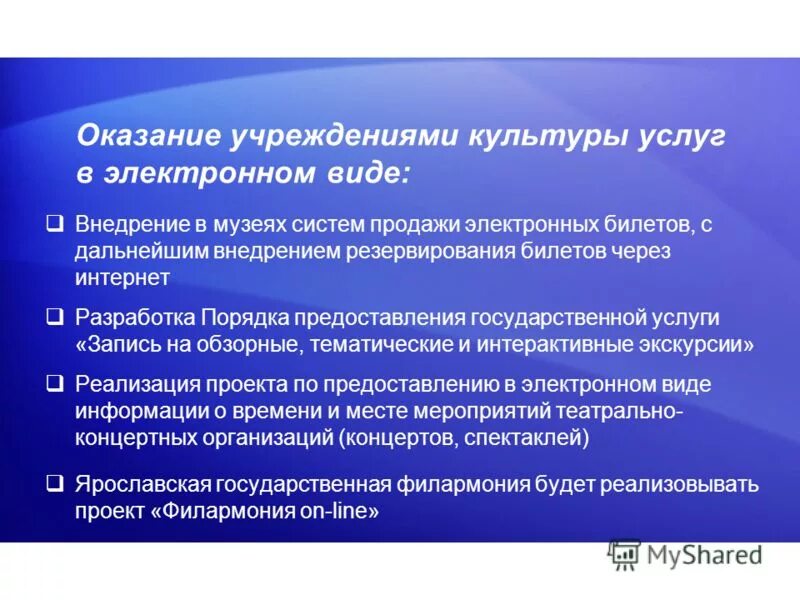 Оказание учреждениями культуры услуг в электронном виде:

❑ Внедрение в музеях систем продажи электронных билетов, с дальнейшим внедрением резервирования билетов через интернет

❑ Разработка Порядка предоставления государственной услуги «Запись на обзорные, тематические и интерактивные экскурсии»

❑ Реализация проекта по предоставлению в электронном виде информации о времени и месте мероприятий театрально-концертных организаций (концертов, спектаклей)

❑ Ярославская государственная филармония будет реализовывать проект «Филармония on-line»

MyShared